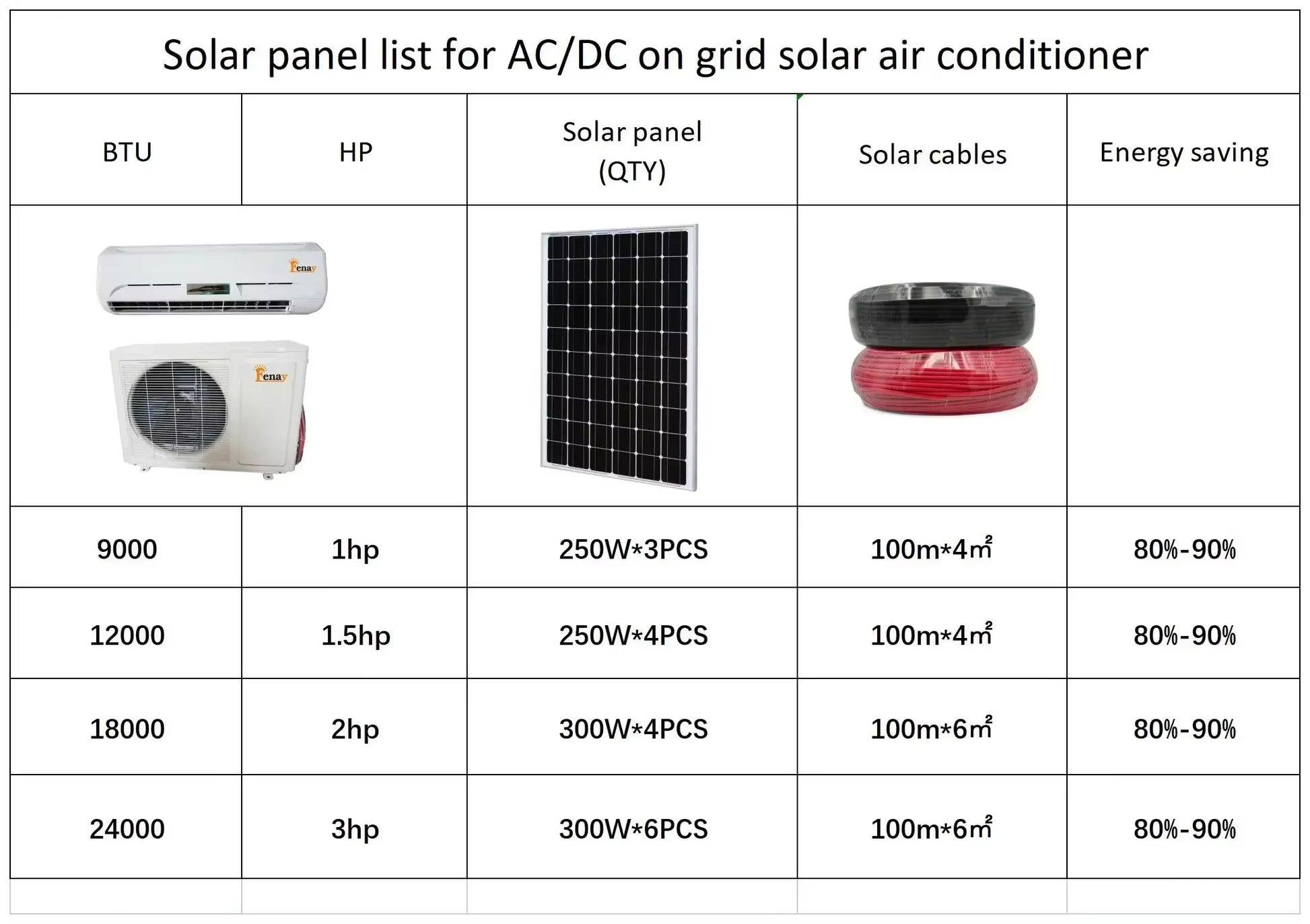 Solar panel list for AC/DC on grid solar air conditioner

| BTU | HP | Solar panel (QTY) | Solar cables | Energy saving |
|---|---|---|---|---|
| Fenay Fenay | | | | |
| 9000 | 1hp | 250W*3PCS | 100m*4m² | 80%-90% |
| 12000 | 1.5hp | 250W*4PCS | 100m*4m² | 80%-90% |
| 18000 | 2hp | 300W*4PCS | 100m*6m² | 80%-90% |
| 24000 | 3hp | 300W*6PCS | 100m*6m² | 80%-90% |